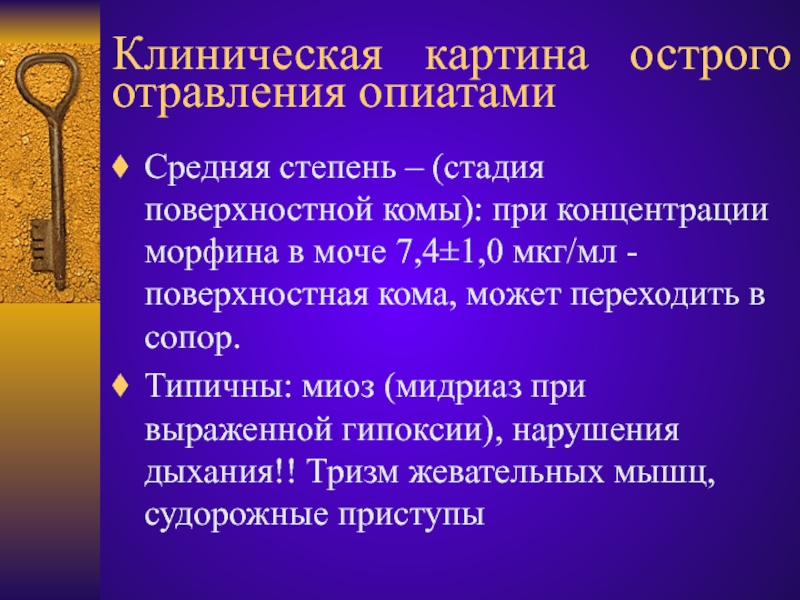 Клиническая картина острого отравления опиатами

♦ Средняя степень – (стадия поверхностной комы): при концентрации морфина в моче 7,4±1,0 мкг/мл - поверхностная кома, может переходить в сопор.

♦ Типичны: миоз (мидриаз при выраженной гипоксии), нарушения дыхания!! Тризм жевательных мышц, судорожные приступы